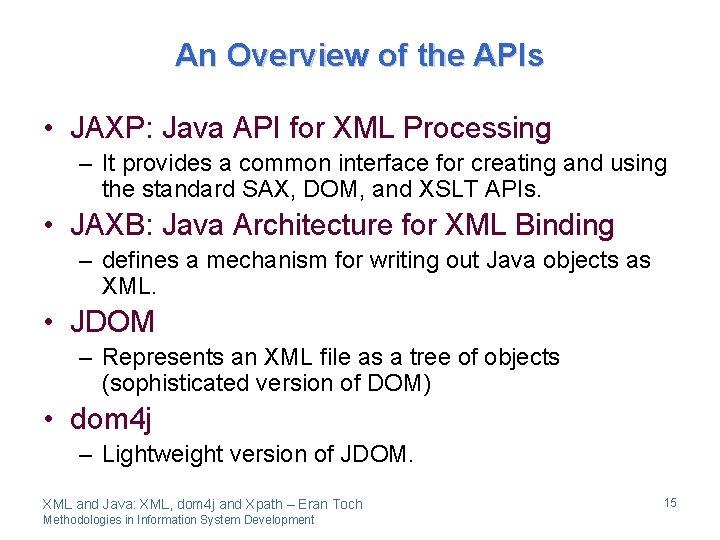 An Overview of the APIs

• JAXP: Java API for XML Processing
– It provides a common interface for creating and using the standard SAX, DOM, and XSLT APIs.

• JAXB: Java Architecture for XML Binding
– defines a mechanism for writing out Java objects as XML.

• JDOM
– Represents an XML file as a tree of objects (sophisticated version of DOM)

• dom4j
– Lightweight version of JDOM.

XML and Java: XML, dom4j and Xpath – Eran Toch
Methodologies in Information System Development

15